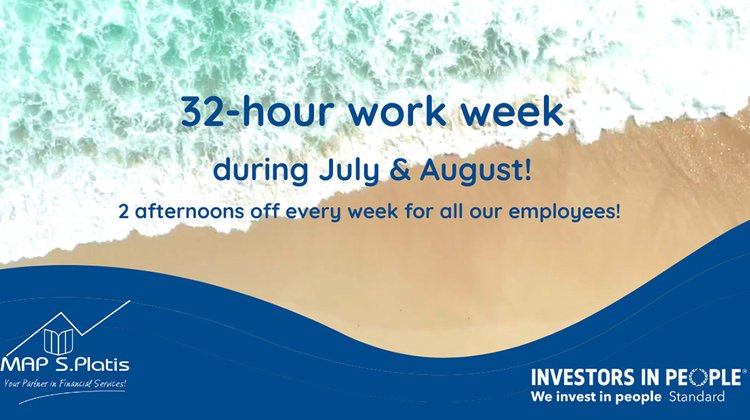 32-hour work week

during July & August!

2 afternoons off every week for all our employees!

MAP S.Platis
Your Partner in Financial Services!

INVESTORS IN PEOPLE®
We invest in people Standard